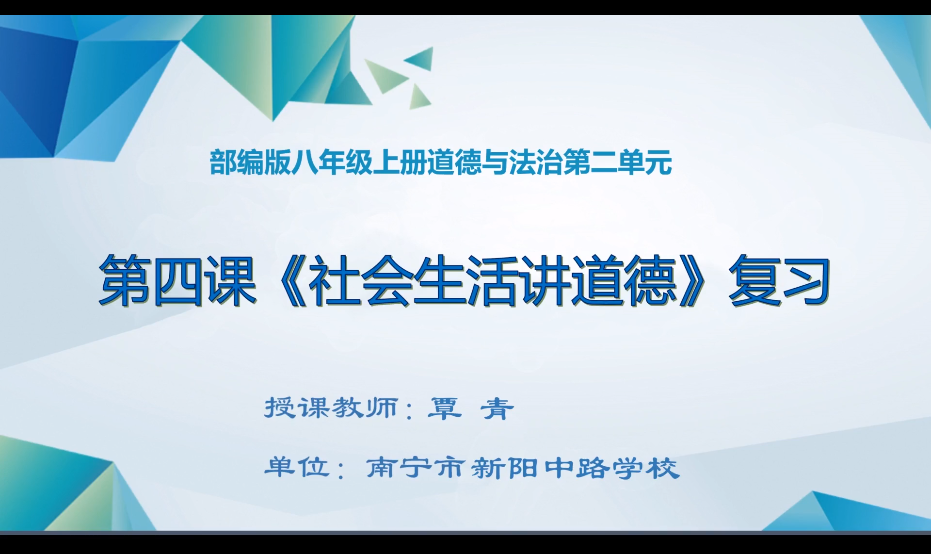 部编版八年级上册道德与法治第二单元

第四课《社会生活讲道德》复习

授课教师：覃 青

单位：南宁市新阳中路学校